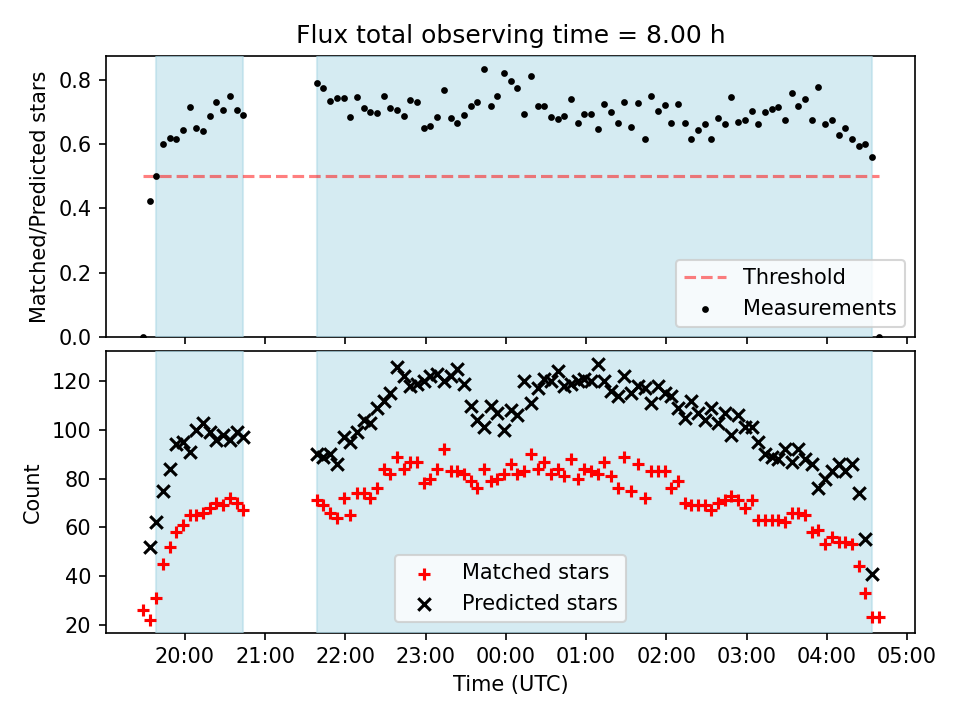 Flux total observing time = 8.00 h

Matched/Predicted stars

0.8
0.6
0.4
0.2
0.0

Threshold
Measurements

Count

120
100
80
60
40
20

Matched stars
Predicted stars

20:00
21:00
22:00
23:00
00:00
01:00
02:00
03:00
04:00
05:00

Time (UTC)